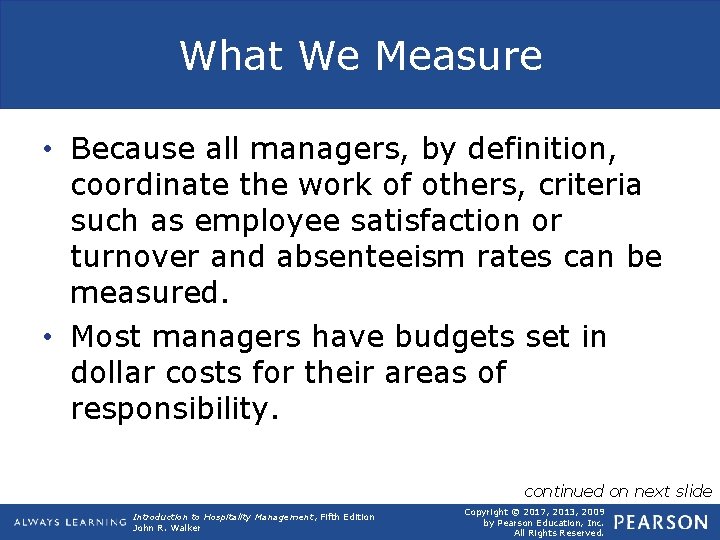 What We Measure

• Because all managers, by definition, coordinate the work of others, criteria such as employee satisfaction or turnover and absenteeism rates can be measured.

• Most managers have budgets set in dollar costs for their areas of responsibility.

continued on next slide

ALWAYS LEARNING

Introduction to Hospitality Management, Fifth Edition
John R. Walker

Copyright © 2017, 2013, 2009 by Pearson Education, Inc. All Rights Reserved.

PEARSON